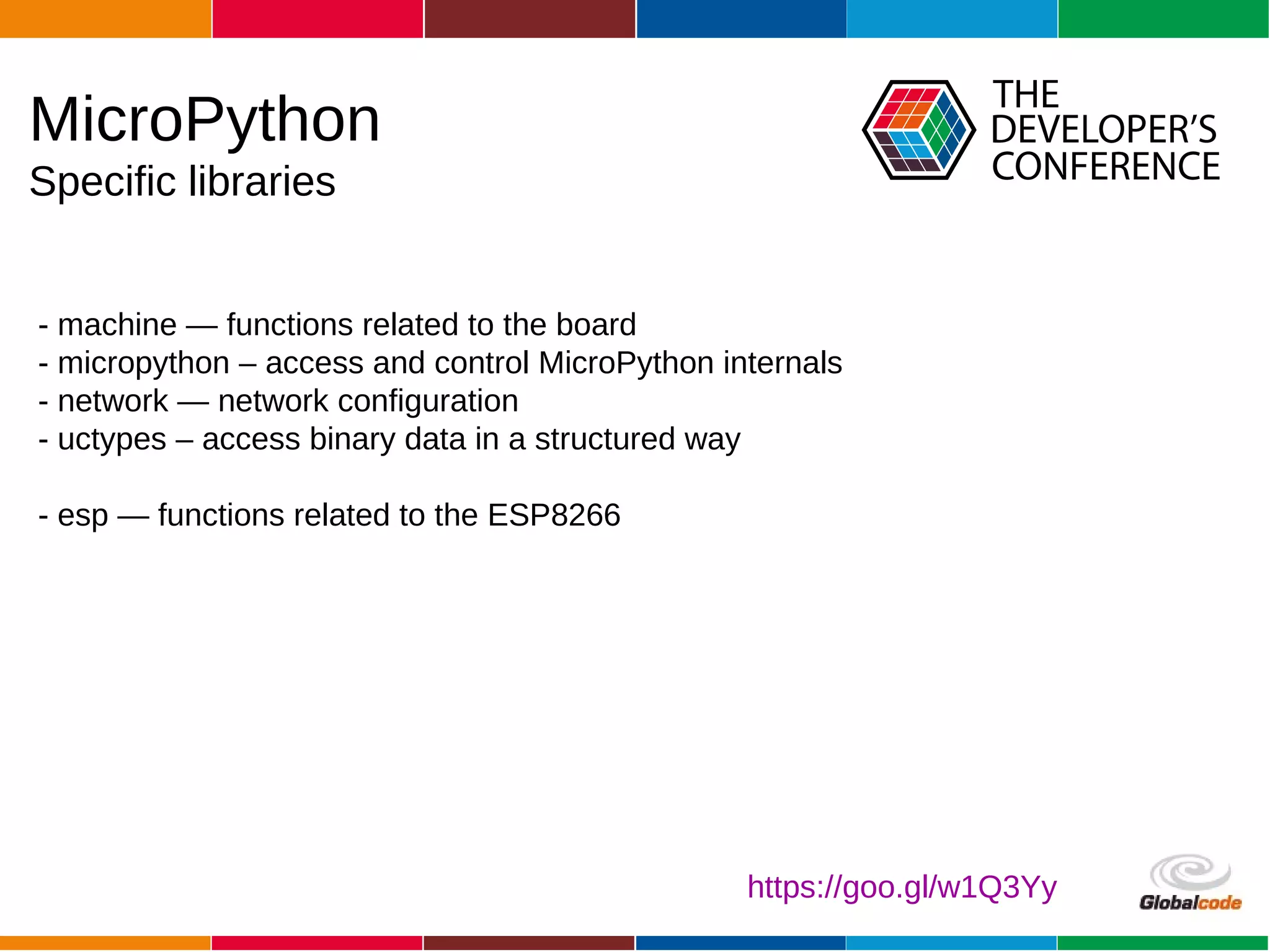 MicroPython
Specific libraries

THE DEVELOPER'S CONFERENCE

- machine — functions related to the board
- micropython – access and control MicroPython internals
- network — network configuration
- uctypes – access binary data in a structured way

- esp — functions related to the ESP8266

https://goo.gl/w1Q3Yy

Globalcode